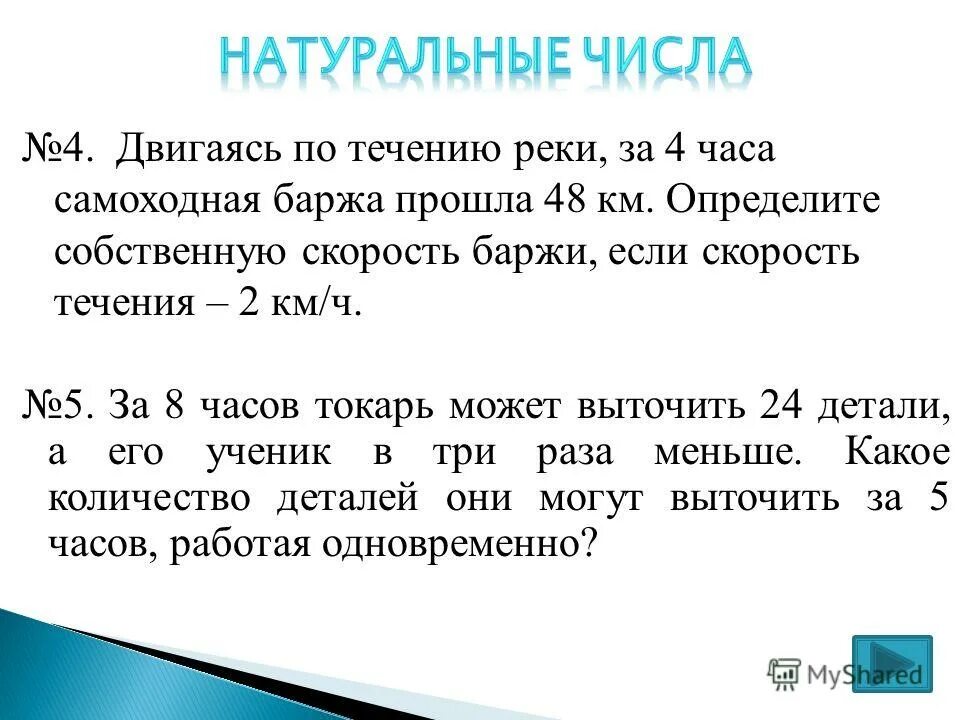 НАТУРАЛЬНЫЕ ЧИСЛА

№4. Двигаясь по течению реки, за 4 часа самоходная баржа прошла 48 км. Определите собственную скорость баржи, если скорость течения – 2 км/ч.

№5. За 8 часов токарь может выточить 24 детали, а его ученик в три раза меньше. Какое количество деталей они могут выточить за 5 часов, работая одновременно?

MyShared